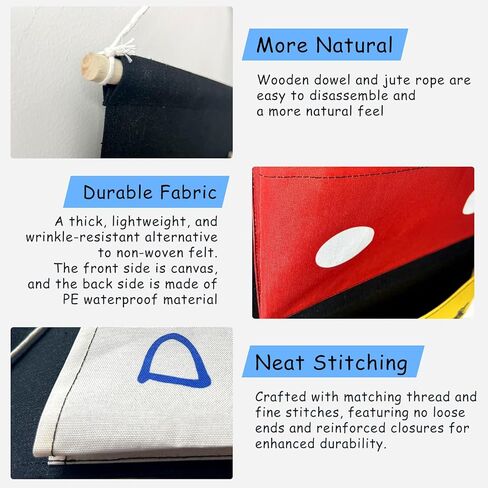 More Natural

Wooden dowel and jute rope are easy to disassemble and a more natural feel

Durable Fabric

A thick, lightweight, and wrinkle-resistant alternative to non-woven felt. The front side is canvas, and the back side is made of PE waterproof material

Neat Stitching

Crafted with matching thread and fine stitches, featuring no loose ends and reinforced closures for enhanced durability.